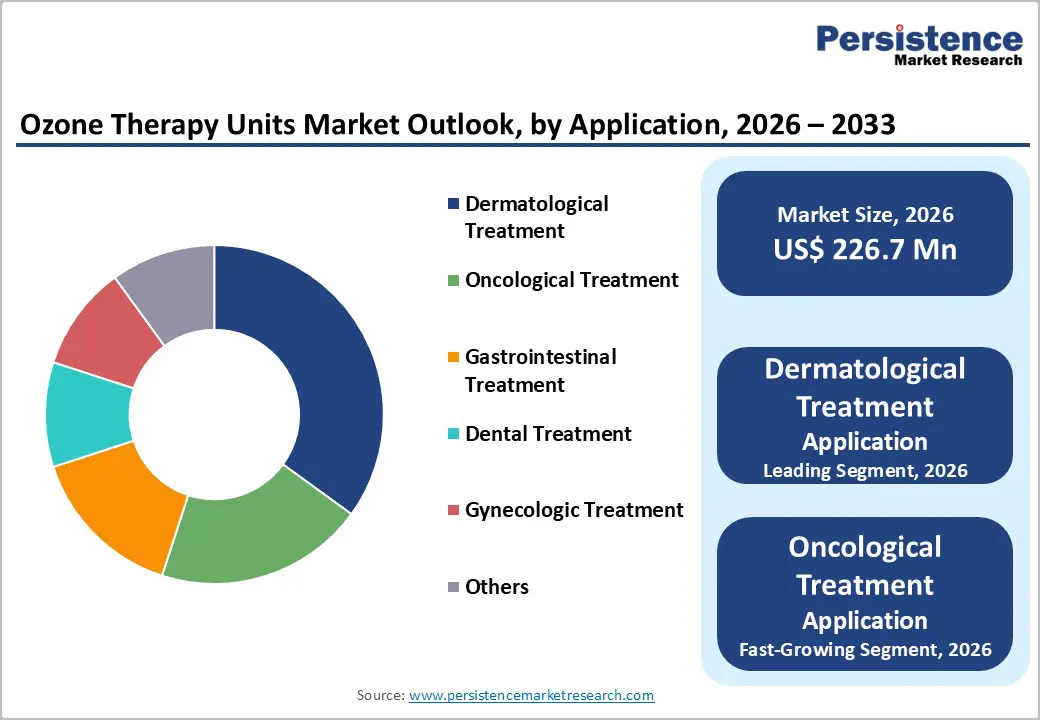 Persistence
Market Research

Ozone Therapy Units Market Outlook, by Application, 2026 – 2033

Dermatological Treatment

Oncological Treatment

Gastrointestinal Treatment

Dental Treatment

Gynecologic Treatment

Others

Market Size, 2026
US$ 226.7 Mn

Dermatological Treatment
Application
Leading Segment, 2026

Oncological Treatment
Application
Fast-Growing Segment, 2026

Source: www.persistencemarketresearch.com